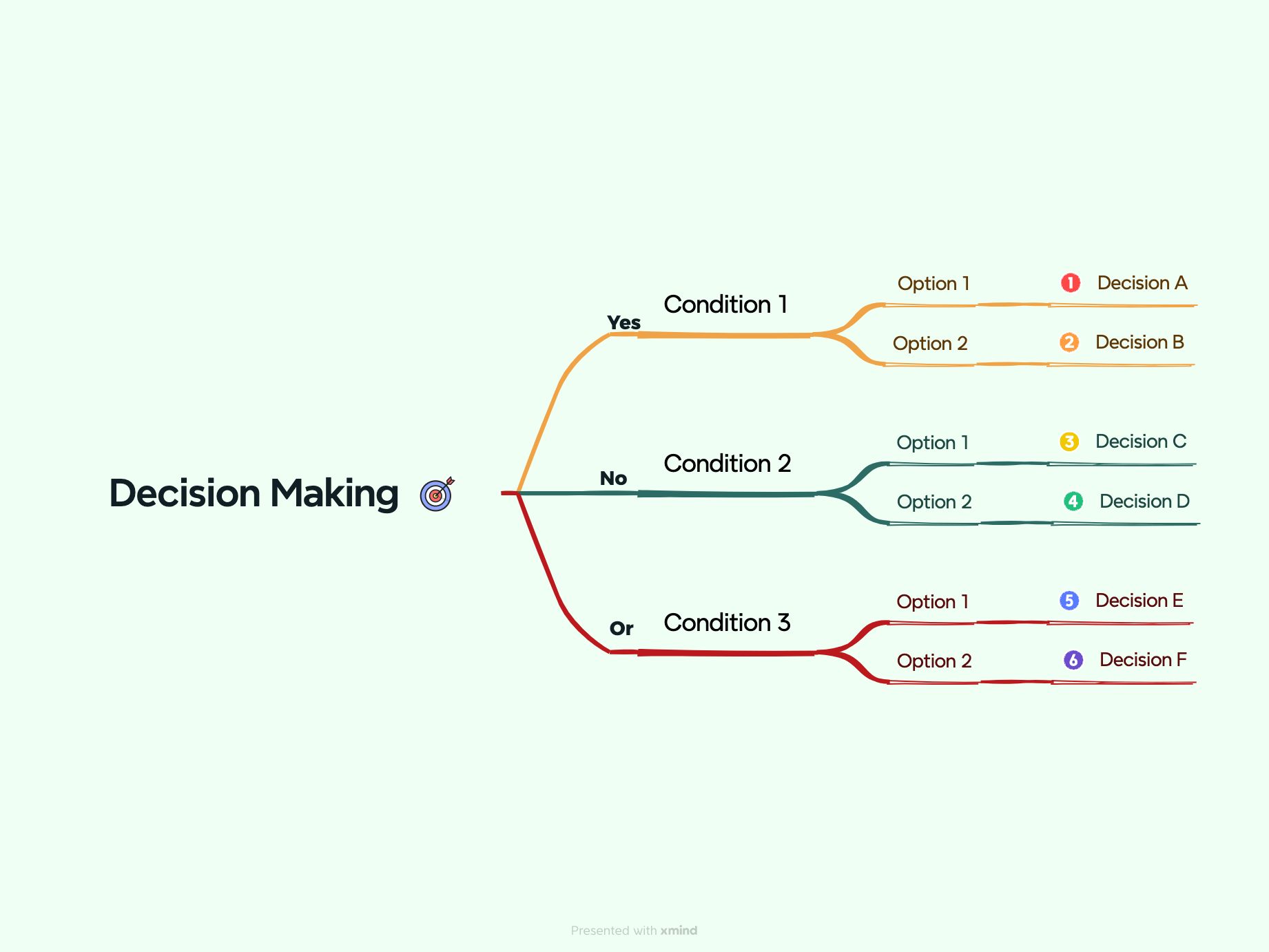 Decision Making

Yes
Condition 1
Option 1
1 Decision A
Option 2
2 Decision B

No
Condition 2
Option 1
3 Decision C
Option 2
4 Decision D

Or
Condition 3
Option 1
5 Decision E
Option 2
6 Decision F

Presented with xmind